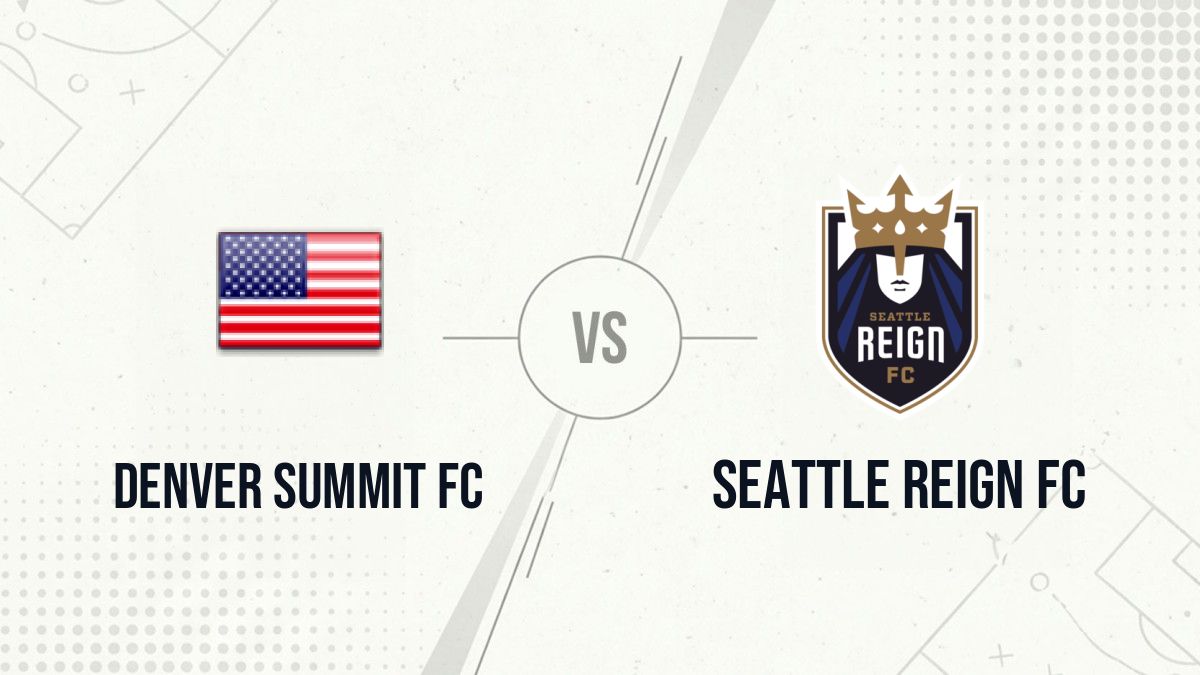 VS

SEATTLE
REIGN
FC

DENVER SUMMIT FC

SEATTLE REIGN FC